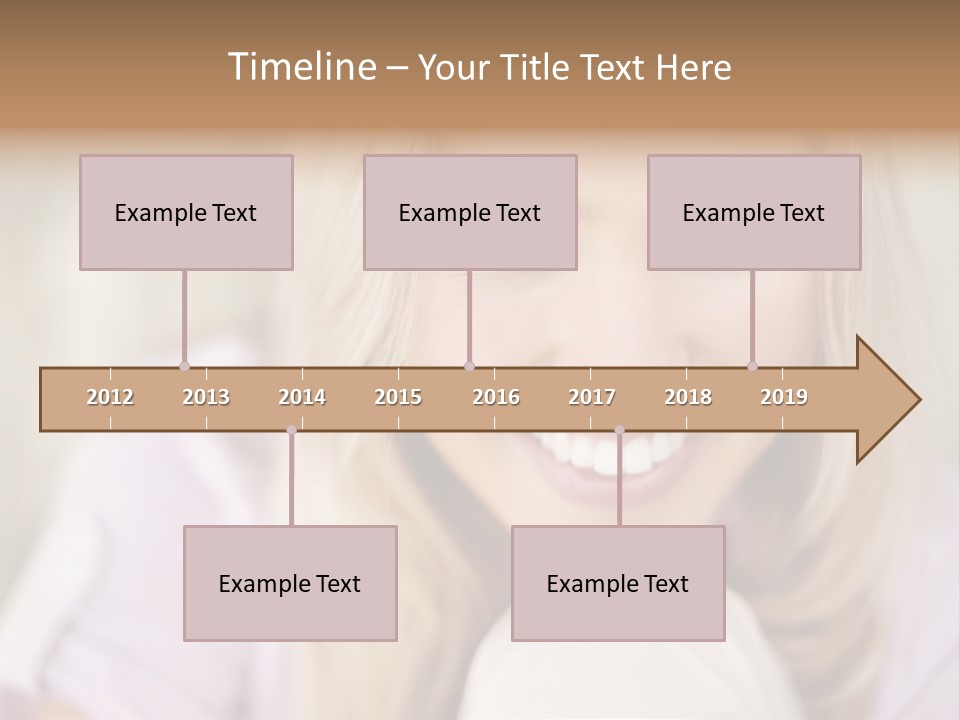 Timeline – Your Title Text Here

Example Text

Example Text

Example Text

2012 2013 2014 2015 2016 2017 2018 2019

Example Text

Example Text